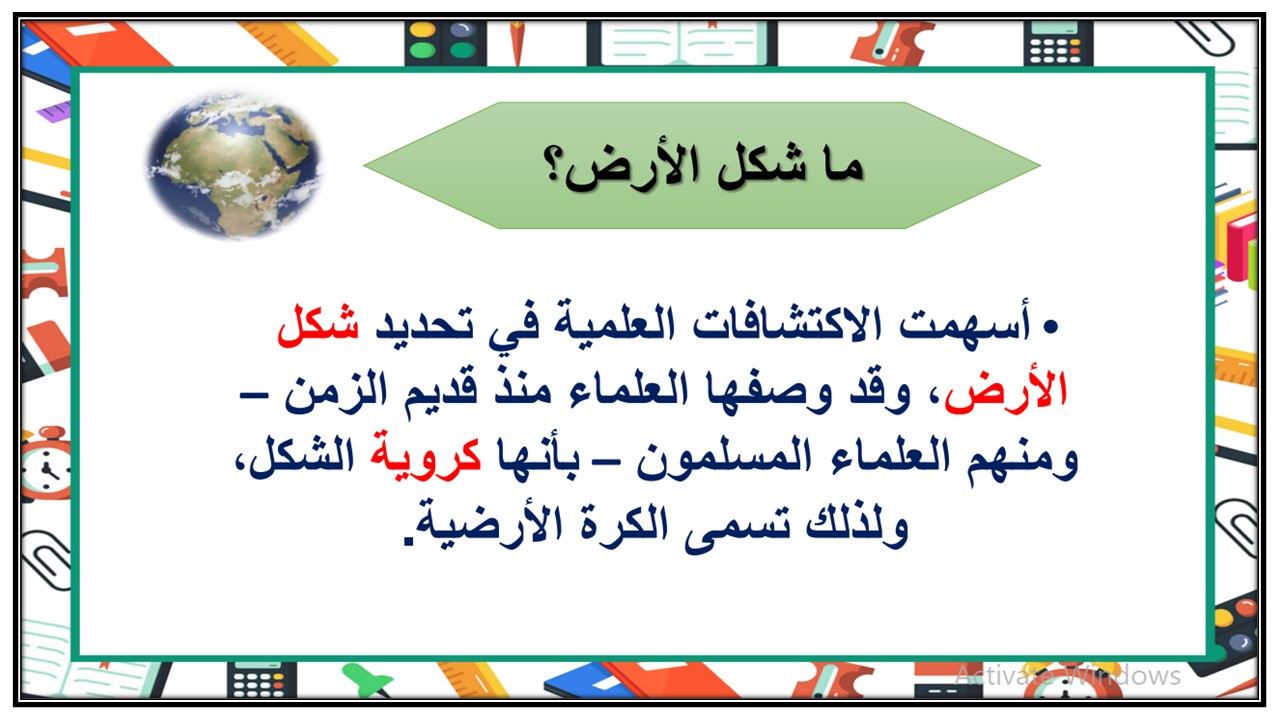 ما شكل الأرض؟

• أسهمت الاكتشافات العلمية في تحديد شكل الأرض، وقد وصفها العلماء منذ قديم الزمن – ومنهم العلماء المسلمون – بأنها كروية الشكل، ولذلك تسمى الكرة الأرضية.

Activate Windows